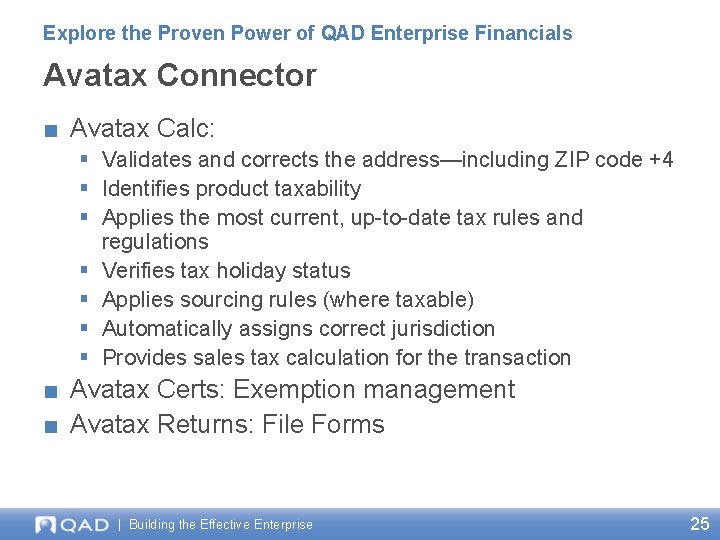 Explore the Proven Power of QAD Enterprise Financials

Avatax Connector

■ Avatax Calc:
▪ Validates and corrects the address—including ZIP code +4
▪ Identifies product taxability
▪ Applies the most current, up-to-date tax rules and regulations
▪ Verifies tax holiday status
▪ Applies sourcing rules (where taxable)
▪ Automatically assigns correct jurisdiction
▪ Provides sales tax calculation for the transaction

■ Avatax Certs: Exemption management

■ Avatax Returns: File Forms

QAD | Building the Effective Enterprise

25